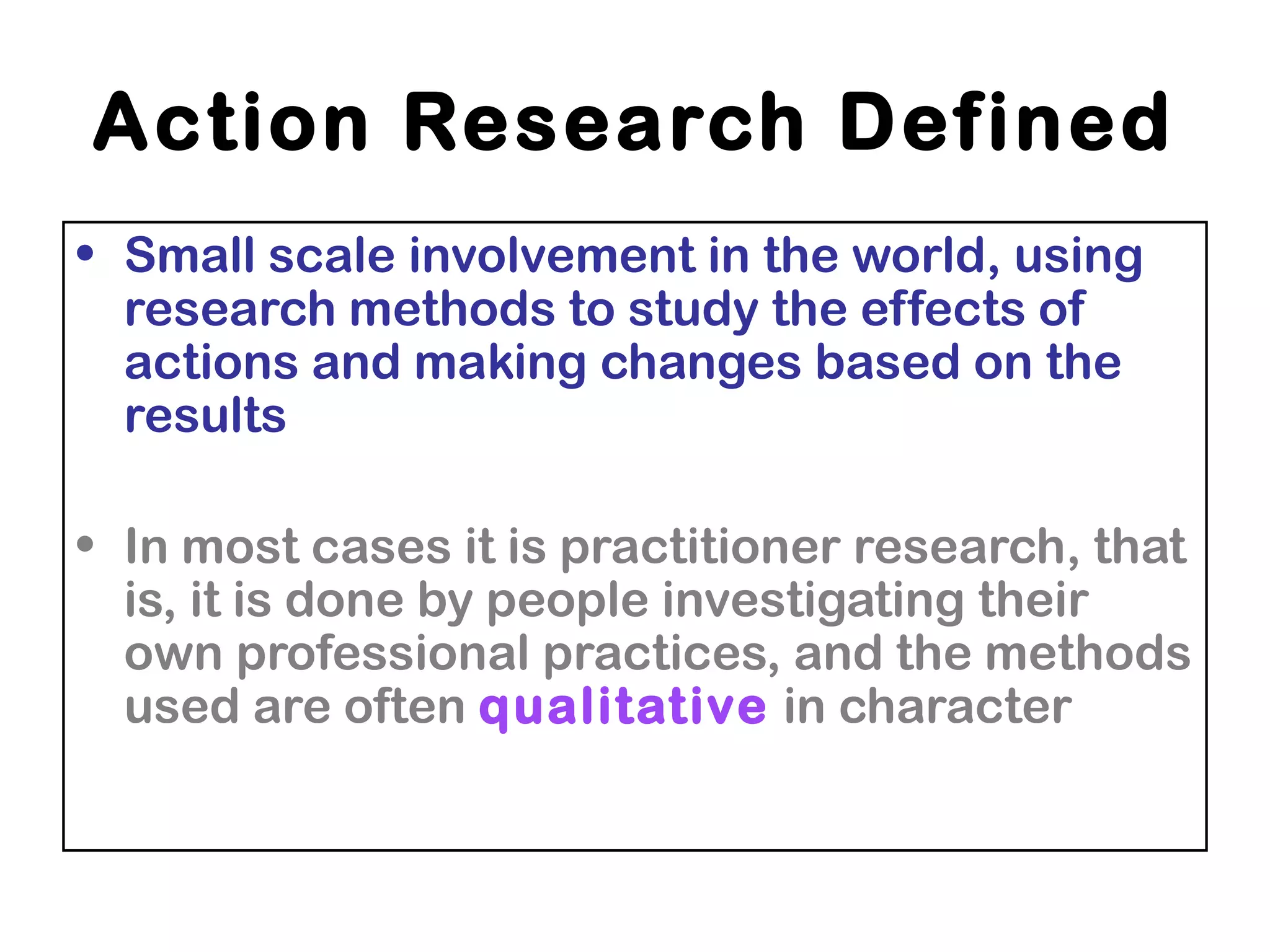 Action Research Defined

• Small scale involvement in the world, using research methods to study the effects of actions and making changes based on the results

• In most cases it is practitioner research, that is, it is done by people investigating their own professional practices, and the methods used are often qualitative in character